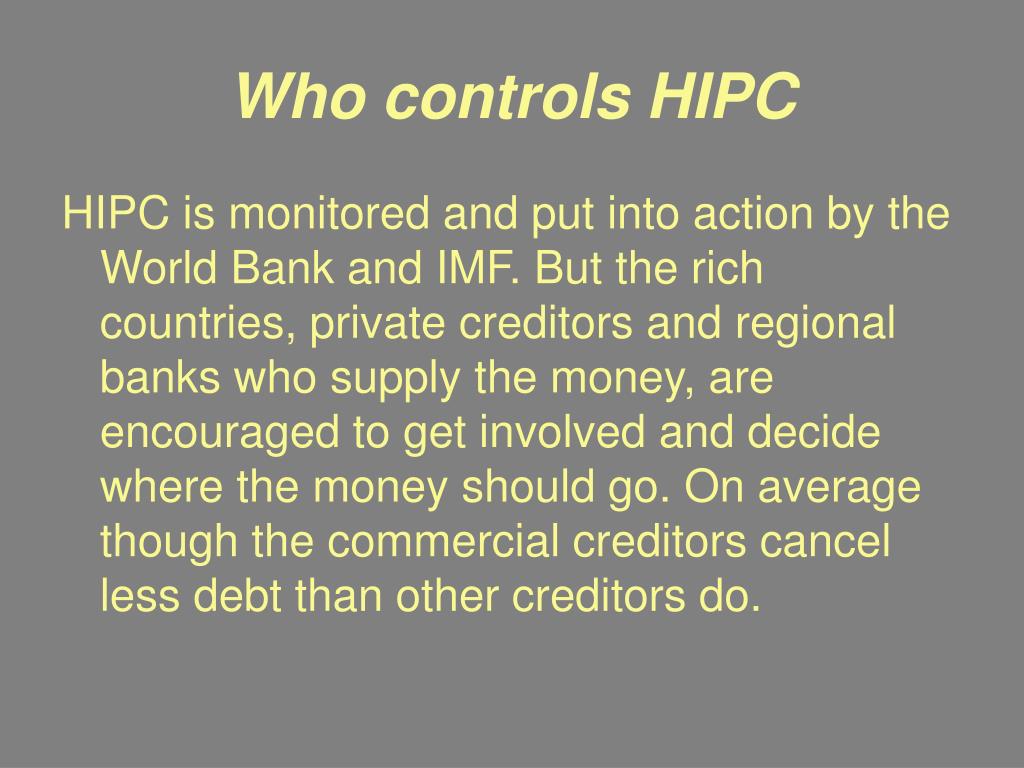 Who controls HIPC

HIPC is monitored and put into action by the World Bank and IMF. But the rich countries, private creditors and regional banks who supply the money, are encouraged to get involved and decide where the money should go. On average though the commercial creditors cancel less debt than other creditors do.